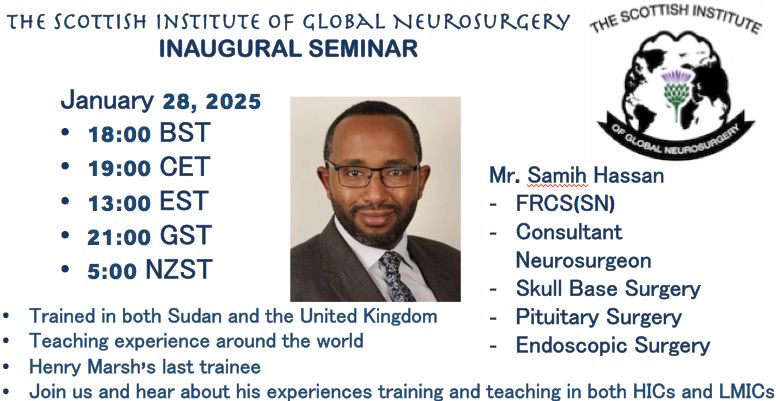 THE SCOTTISH INSTITUTE OF GLOBAL NEUROSURGERY
INAUGURAL SEMINAR

THE SCOTTISH INSTITUTE
OF GLOBAL NEUROSURGERY

January 28, 2025
• 18:00 BST
• 19:00 CET
• 13:00 EST
• 21:00 GST
• 5:00 NZST

Mr. Samih Hassan
- FRCS(SN)
- Consultant Neurosurgeon
- Skull Base Surgery
- Pituitary Surgery
- Endoscopic Surgery

• Trained in both Sudan and the United Kingdom
• Teaching experience around the world
• Henry Marsh's last trainee
• Join us and hear about his experiences training and teaching in both HICs and LMICs